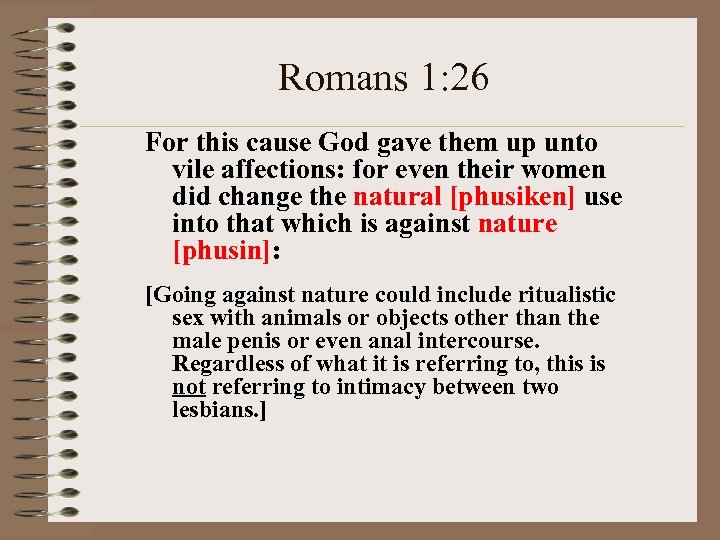 Romans 1:26

For this cause God gave them up unto vile affections: for even their women did change the natural [phusiken] use into that which is against nature [phusin]:

[Going against nature could include ritualistic sex with animals or objects other than the male penis or even anal intercourse. Regardless of what it is referring to, this is not referring to intimacy between two lesbians.]